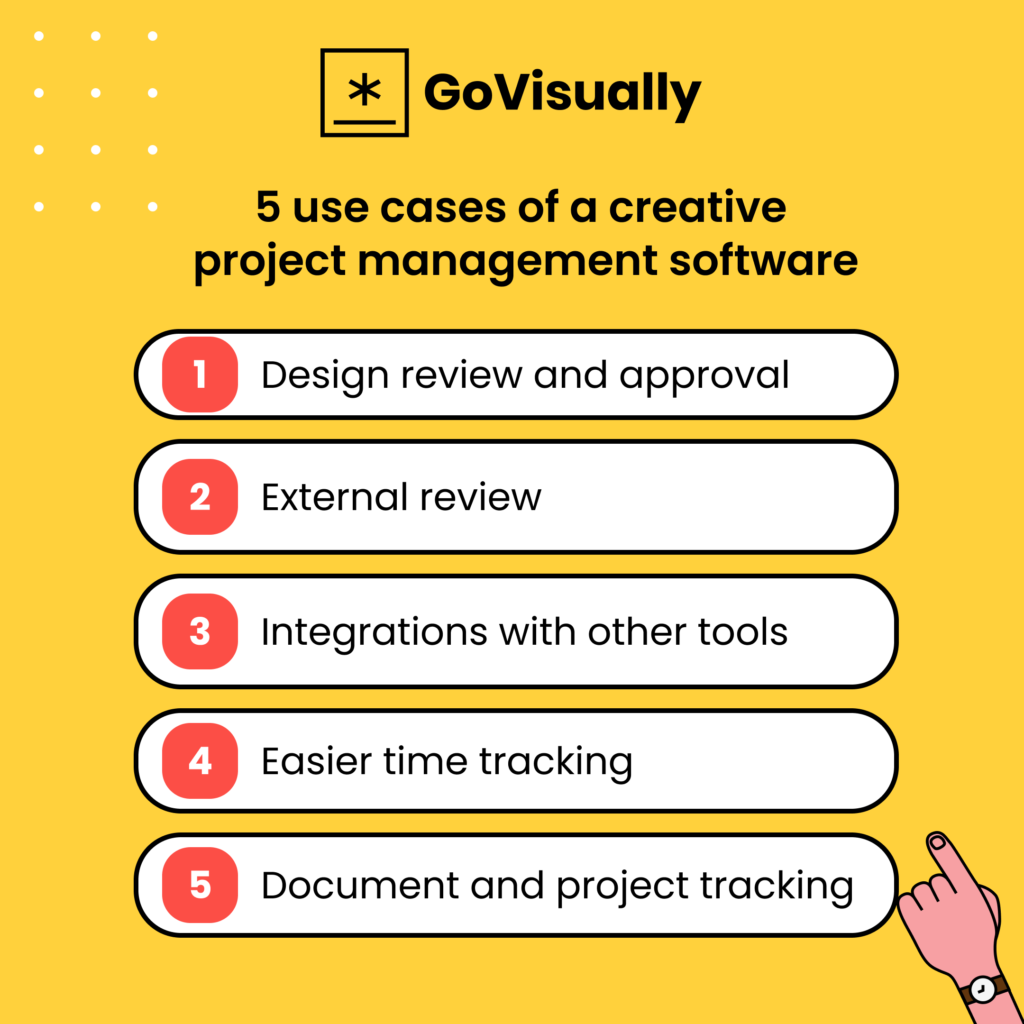 GoVisually

5 use cases of a creative project management software

1 Design review and approval

2 External review

3 Integrations with other tools

4 Easier time tracking

5 Document and project tracking